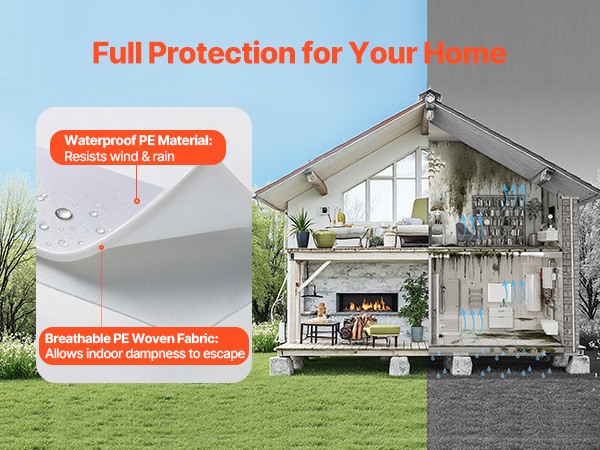 Full Protection for Your Home

Waterproof PE Material:
Resists wind & rain

Breathable PE Woven Fabric:
Allows indoor dampness to escape